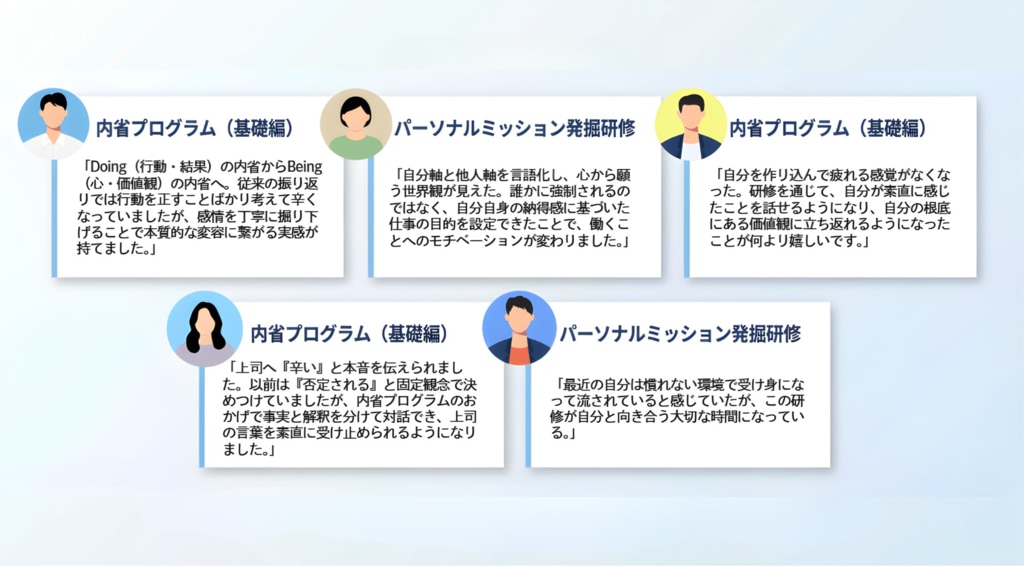 内省プログラム（基礎編）

「Doing（行動・結果）の内省からBeing（心・価値観）の内省へ。従来の振り返りでは行動を正すことばかり考えて辛くなっていましたが、感情を丁寧に掘り下げることで本質的な変容に繋がる実感が持てました。」

パーソナルミッション発掘研修

「自分軸と他人軸を言語化し、心から願う世界観が見えた。誰かに強制されるのではなく、自分自身の納得感に基づいた仕事の目的を設定できたことで、働くことへのモチベーションが変わりました。」

内省プログラム（基礎編）

「自分を作り込んで疲れる感覚がなくなった。研修を通じて、自分が素直に感じたことを話せるようになり、自分の根底にある価値観に立ち返れるようになったことが何より嬉しいです。」

内省プログラム（基礎編）

「上司へ『辛い』と本音を伝えられました。以前は『否定される』と固定観念で決めつけていましたが、内省プログラムのおかげで事実と解釈を分けて対話でき、上司の言葉を素直に受け止められるようになりました。」

パーソナルミッション発掘研修

「最近の自分は慣れない環境で受け身になって流されていると感じていたが、この研修が自分と向き合う大切な時間になっている。」